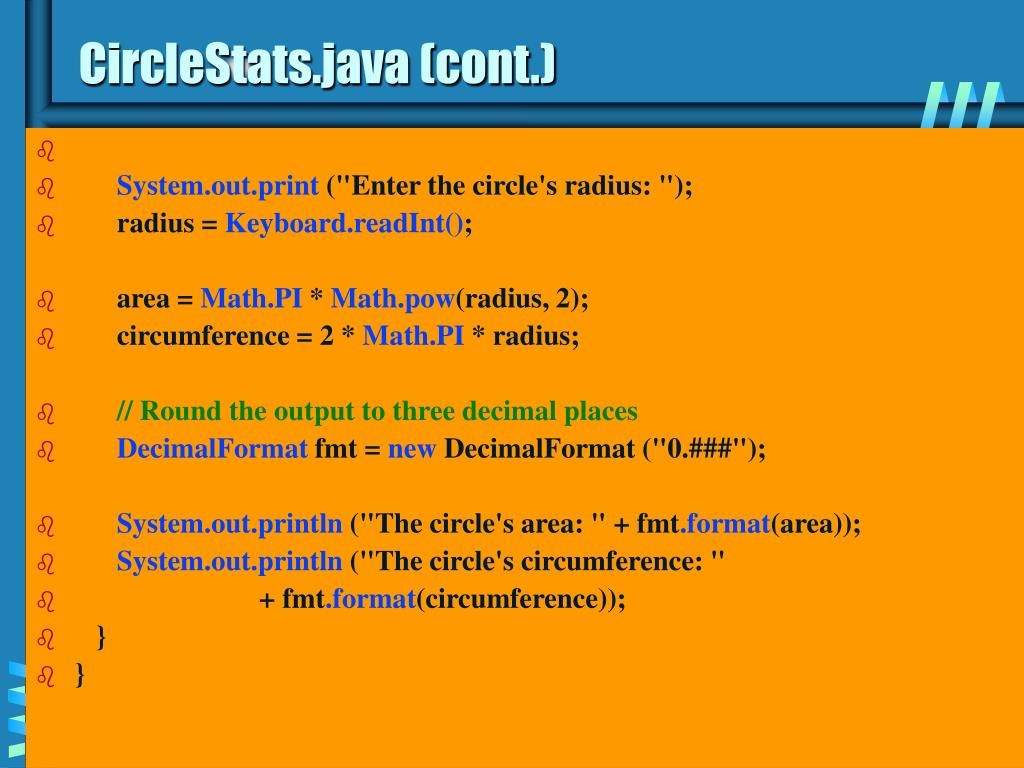 CircleStats.java (cont.)

System.out.print ("Enter the circle's radius: ");
radius = Keyboard.readInt();

area = Math.PI * Math.pow(radius, 2);
circumference = 2 * Math.PI * radius;

// Round the output to three decimal places
DecimalFormat fmt = new DecimalFormat ("0.###");

System.out.println ("The circle's area: " + fmt.format(area));
System.out.println ("The circle's circumference: "
+ fmt.format(circumference));
}
}